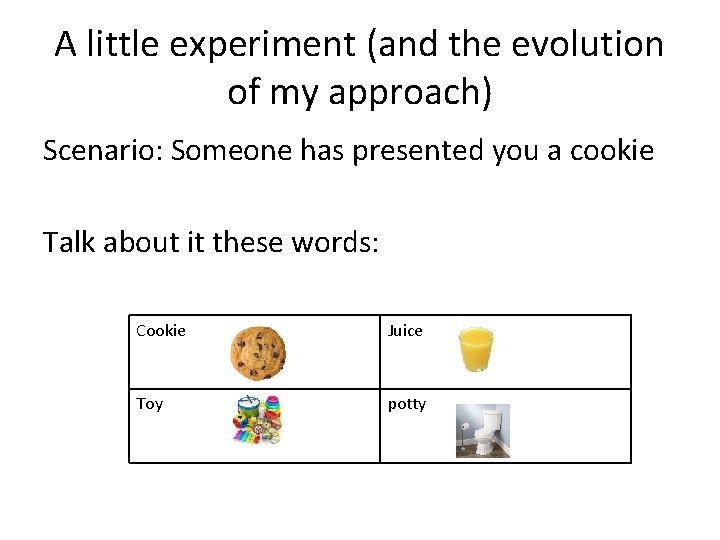 A little experiment (and the evolution of my approach)

Scenario: Someone has presented you a cookie

Talk about it these words:

| Cookie | Juice |
|---|---|
| Toy | potty |